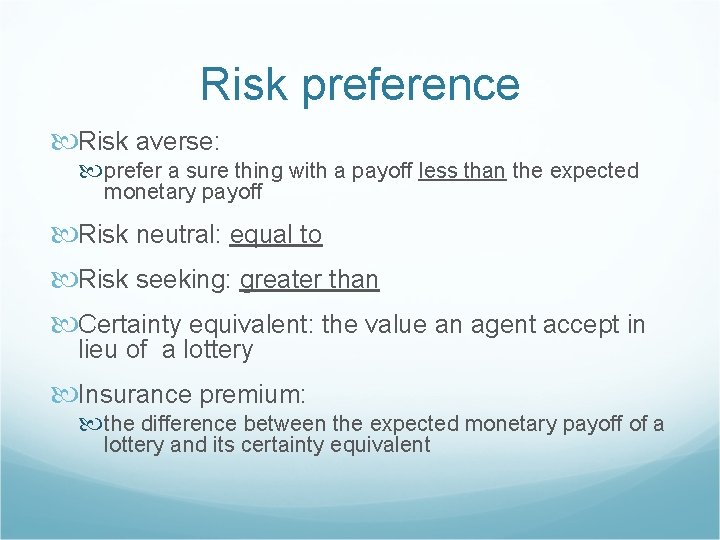 Risk preference

Risk averse:

prefer a sure thing with a payoff less than the expected monetary payoff

Risk neutral: equal to

Risk seeking: greater than

Certainty equivalent: the value an agent accept in lieu of a lottery

Insurance premium:

the difference between the expected monetary payoff of a lottery and its certainty equivalent